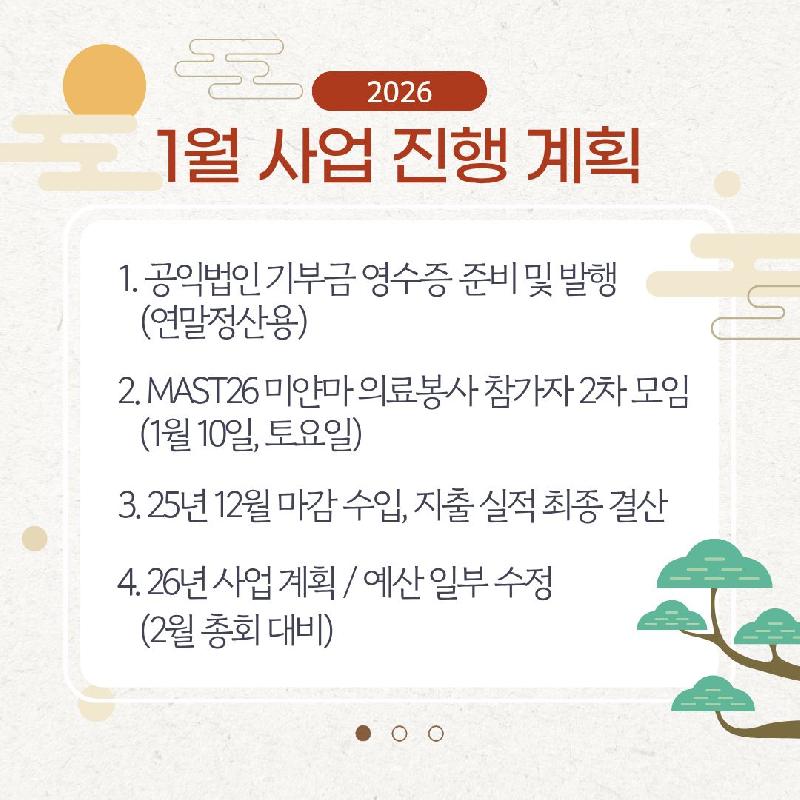 2026

1월 사업 진행 계획

1. 공익법인 기부금 영수증 준비 및 발행 (연말정산용)

2. MAST26 미얀마 의료봉사 참가자 2차 모임 (1월 10일, 토요일)

3. 25년 12월 마감 수입, 지출 실적 최종 결산

4. 26년 사업 계획 / 예산 일부 수정 (2월 총회 대비)